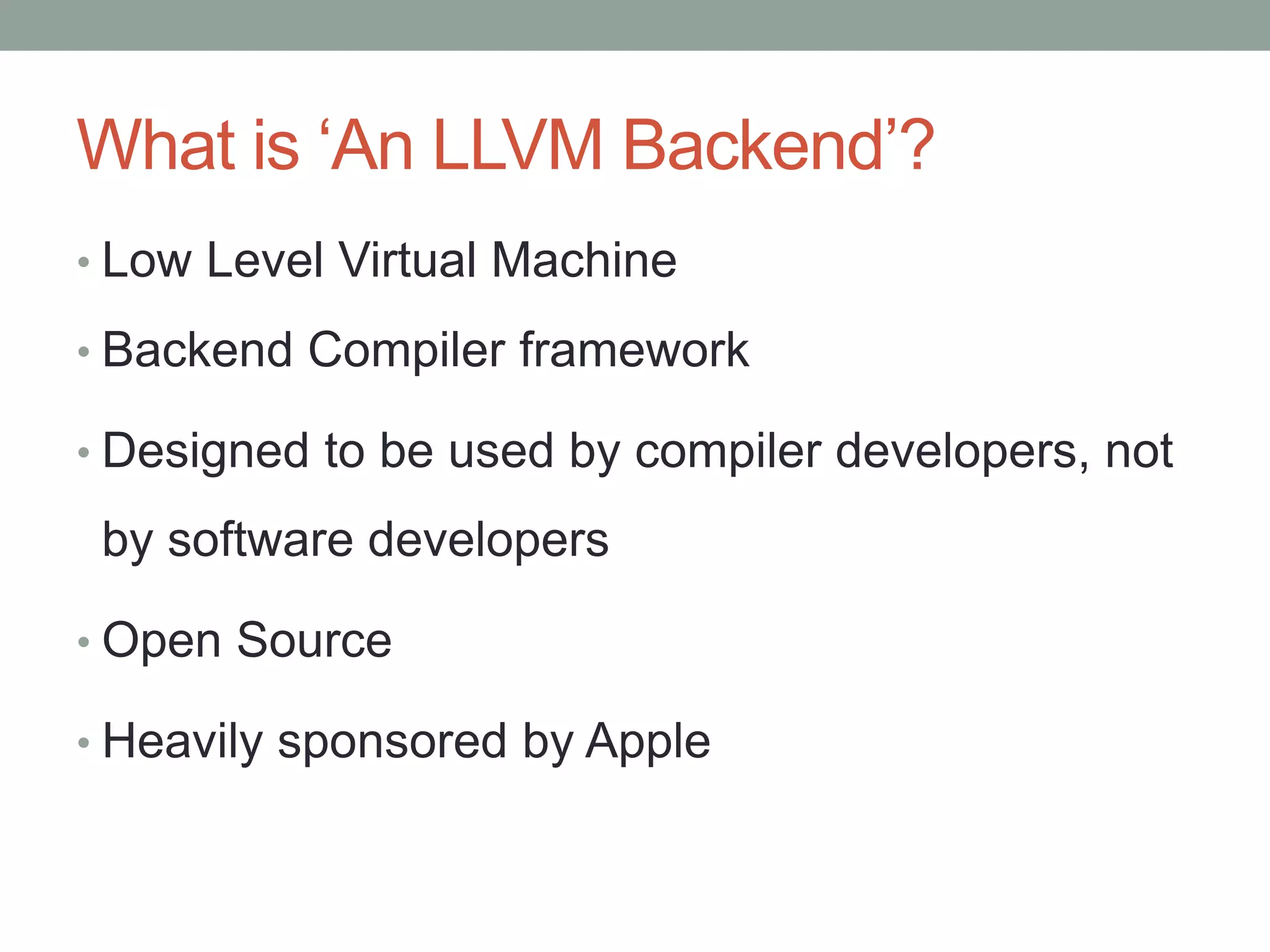 What is ‘An LLVM Backend’?

• Low Level Virtual Machine
• Backend Compiler framework
• Designed to be used by compiler developers, not by software developers
• Open Source
• Heavily sponsored by Apple